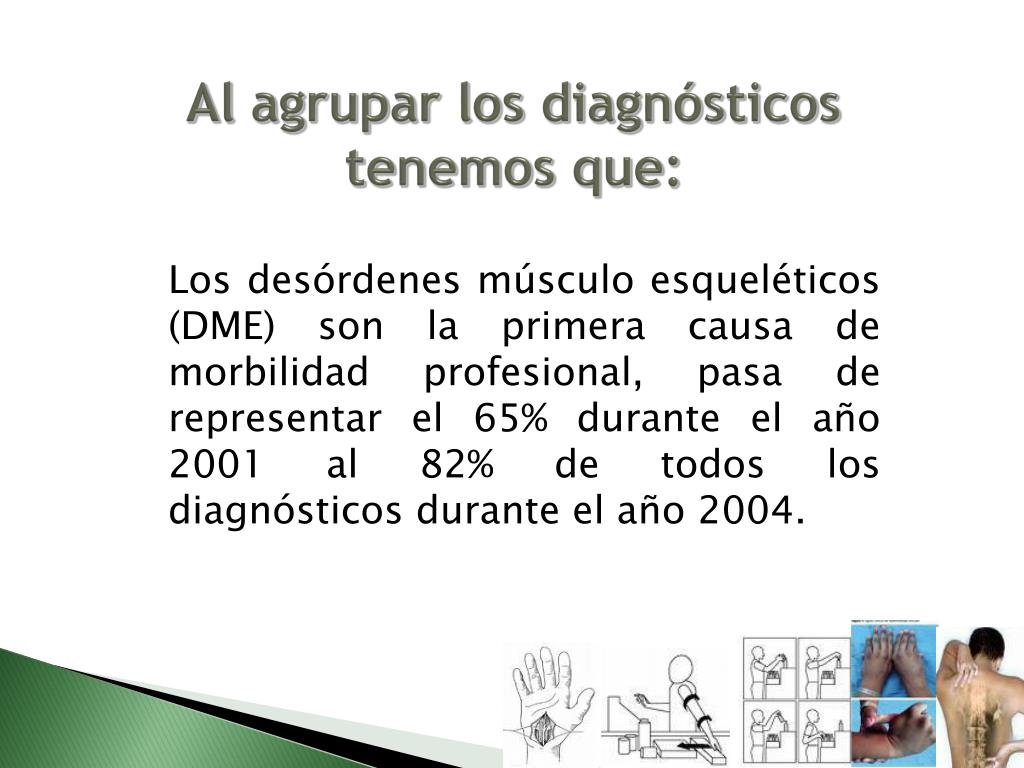 Al agrupar los diagnósticos tenemos que:

Los desórdenes músculo esqueléticos (DME) son la primera causa de morbilidad profesional, pasa de representar el 65% durante el año 2001 al 82% de todos los diagnósticos durante el año 2004.